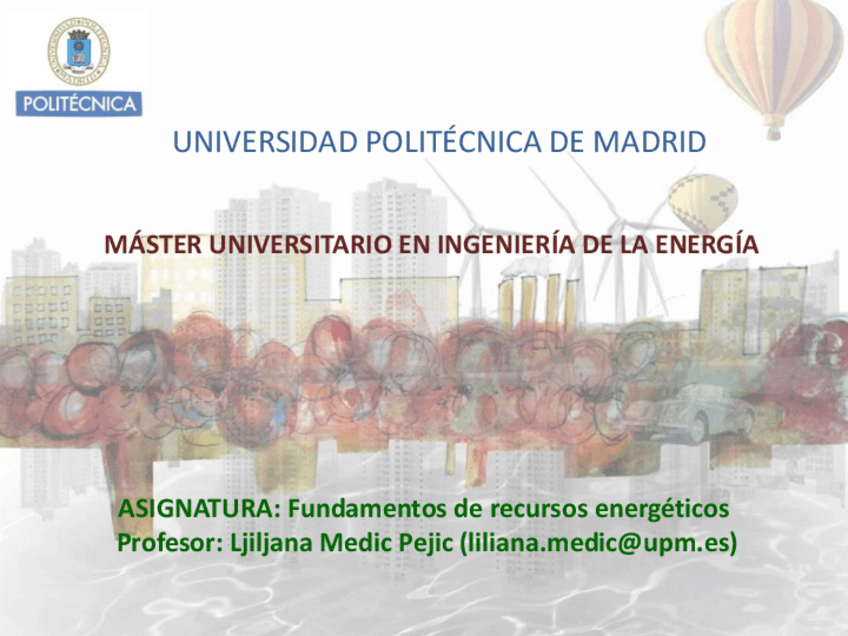 POLITÉCNICA

UNIVERSIDAD POLITÉCNICA DE MADRID

MÁSTER UNIVERSITARIO EN INGENIERÍA DE LA ENERGÍA

ASIGNATURA: Fundamentos de recursos energéticos
Profesor: Ljiljana Medic Pejic (liliana.medic@upm.es)